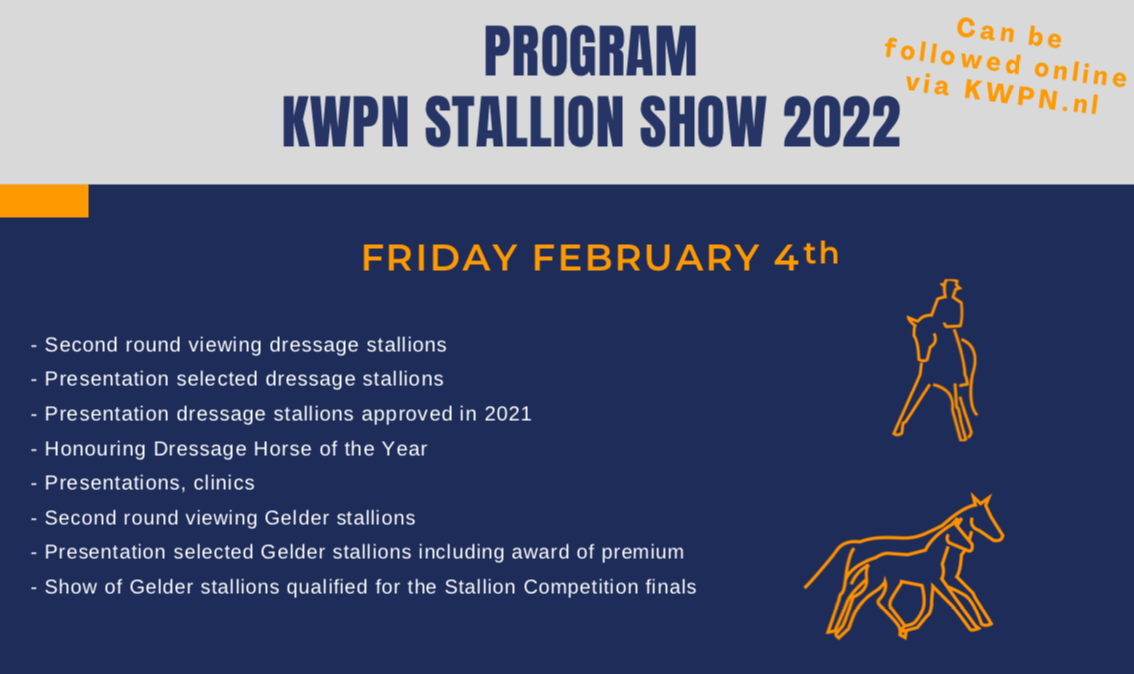 PROGRAM
KWPN STALLION SHOW 2022

Can be followed online via KWPN.nl

FRIDAY FEBRUARY 4th

- Second round viewing dressage stallions
- Presentation selected dressage stallions
- Presentation dressage stallions approved in 2021
- Honouring Dressage Horse of the Year
- Presentations, clinics
- Second round viewing Gelder stallions
- Presentation selected Gelder stallions including award of premium
- Show of Gelder stallions qualified for the Stallion Competition finals